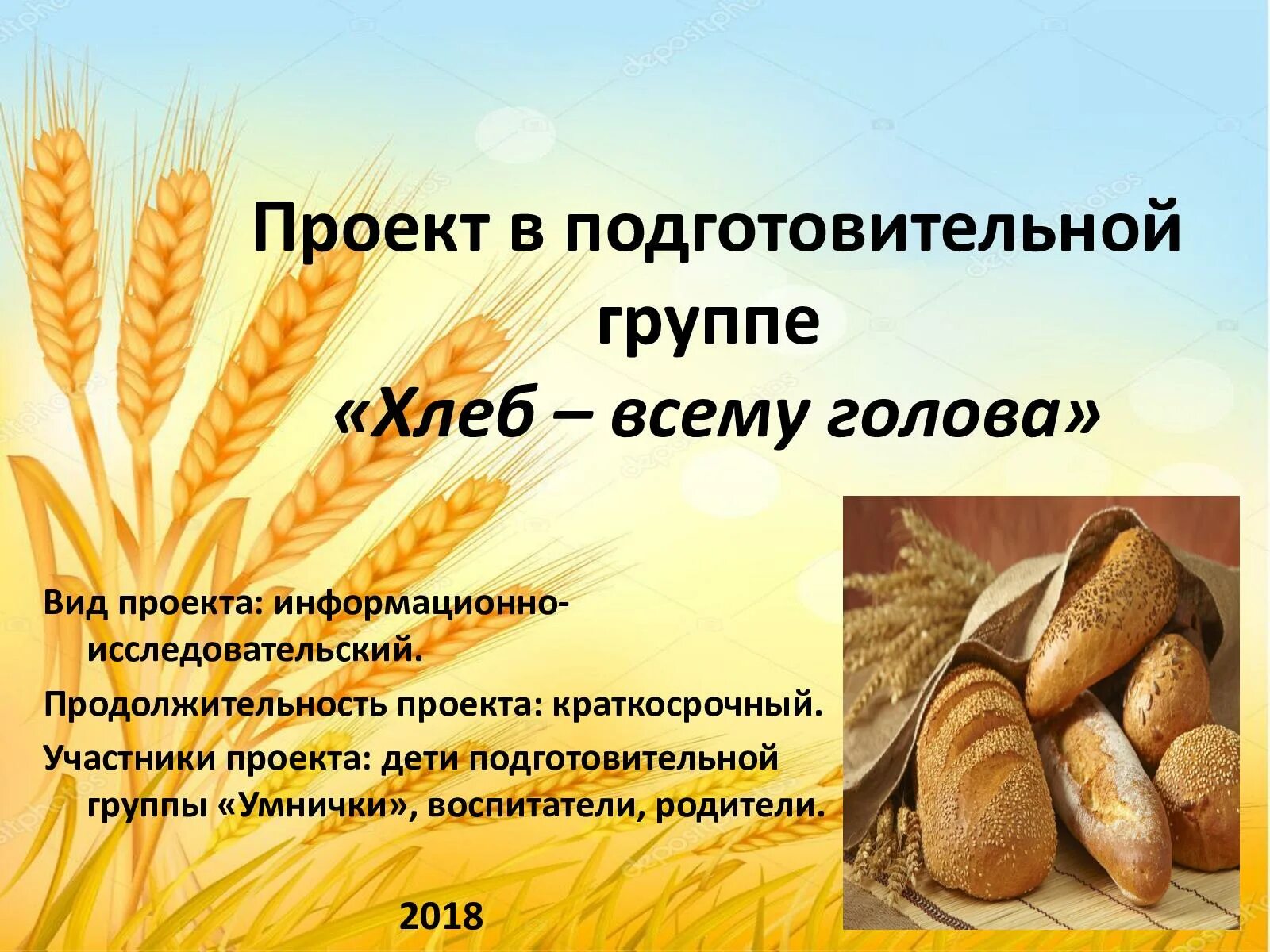 Проект в подготовительной группе
«Хлеб – всему голова»

Вид проекта: информационно-исследовательский.

Продолжительность проекта: краткосрочный.

Участники проекта: дети подготовительной группы «Умнички», воспитатели, родители.

2018